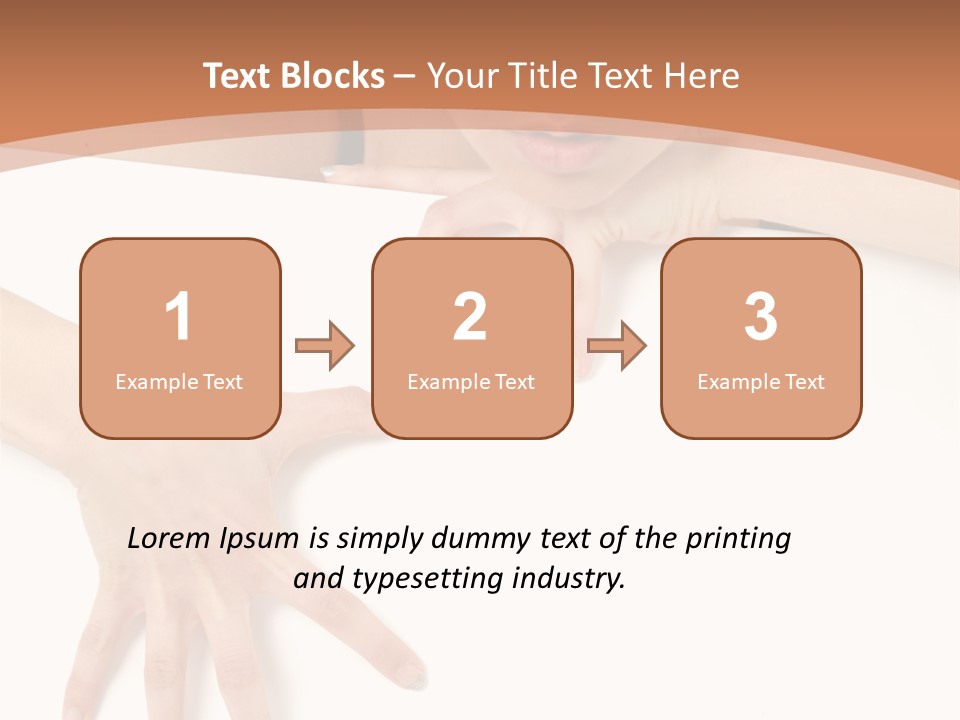 Text Blocks – Your Title Text Here

1
Example Text

2
Example Text

3
Example Text

Lorem Ipsum is simply dummy text of the printing and typesetting industry.